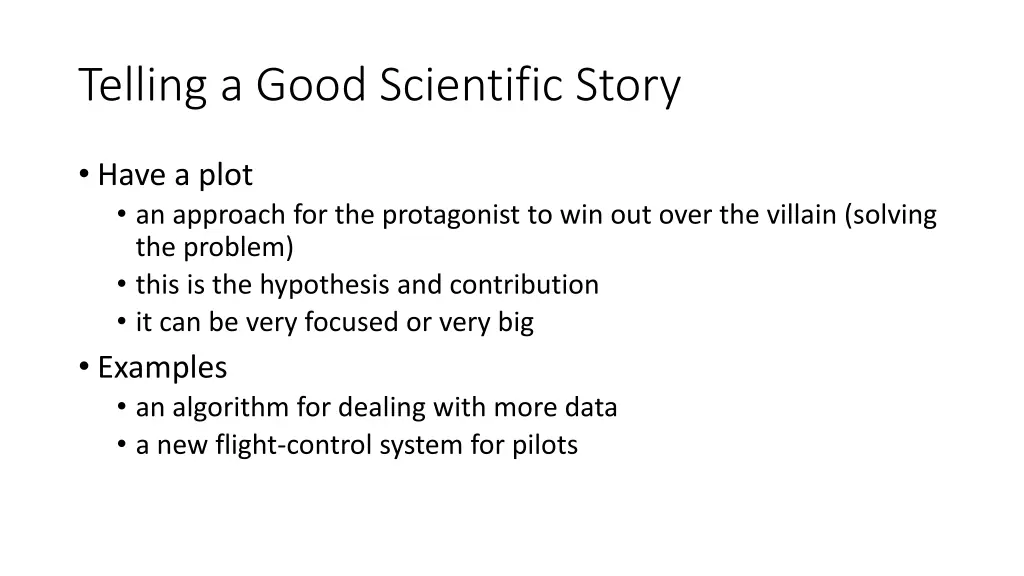 Telling a Good Scientific Story

• Have a plot
  • an approach for the protagonist to win out over the villain (solving the problem)
  • this is the hypothesis and contribution
  • it can be very focused or very big
• Examples
  • an algorithm for dealing with more data
  • a new flight-control system for pilots